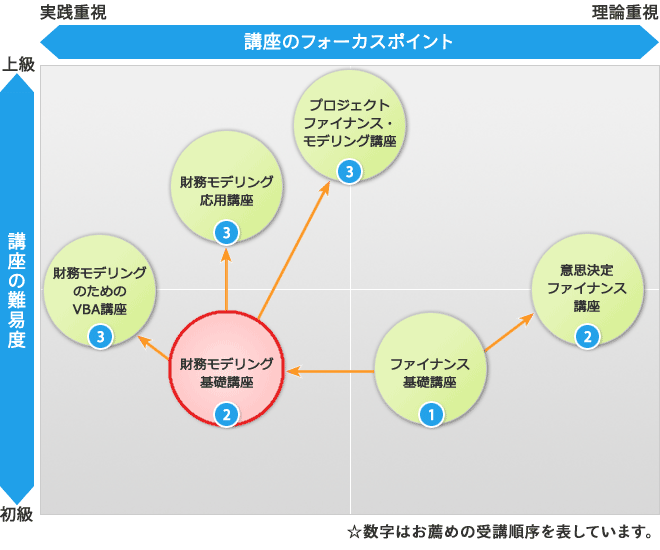 実践重視

理論重視

講座のフォーカスポイント

上級

講座の難易度

初級

プロジェクト
ファイナンス・
モデリング講座
3

財務モデリング
応用講座
3

財務モデリング
のための
VBA講座
3

意思決定
ファイナンス
講座
2

財務モデリング
基礎講座
2

ファイナンス
基礎講座
1

☆数字はお薦めの受講順序を表しています。